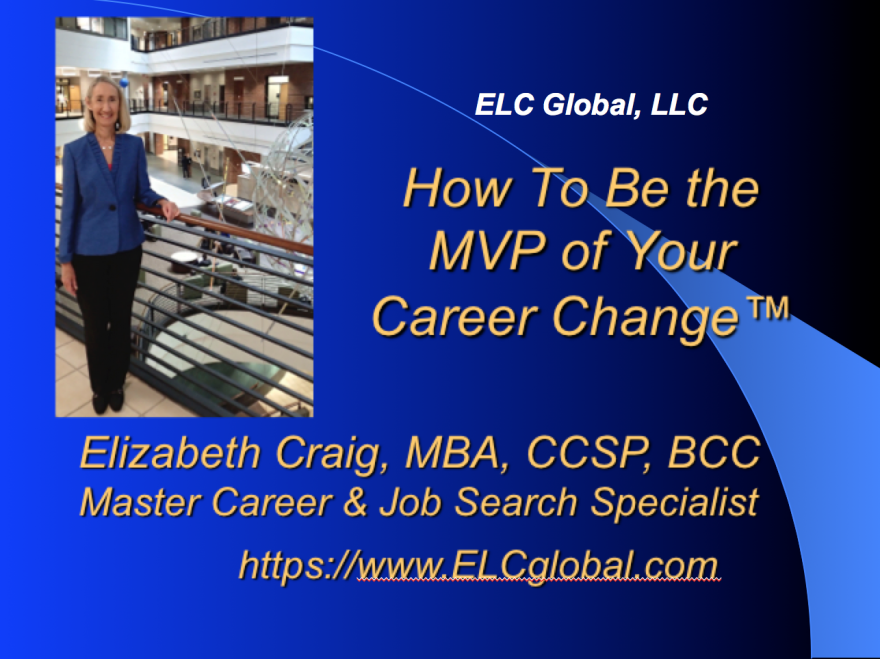 ELC Global, LLC

How To Be the MVP of Your Career Change™

Elizabeth Craig, MBA, CCSP, BCC
Master Career & Job Search Specialist

https://www.ELCglobal.com